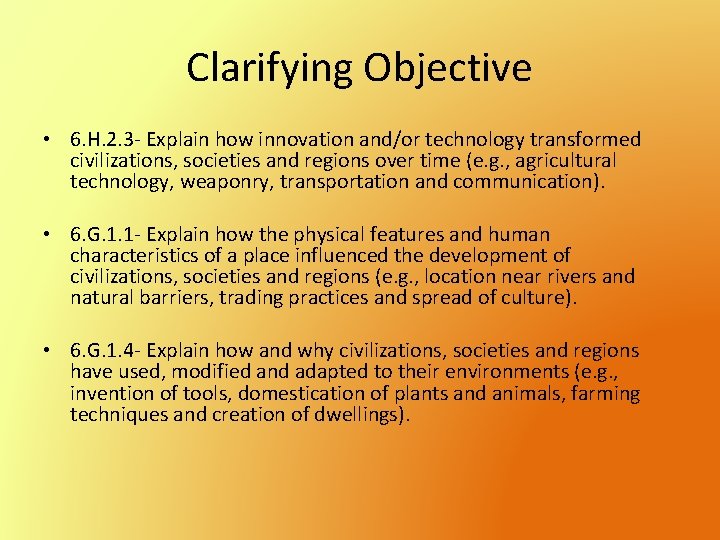 Clarifying Objective

• 6.H.2.3- Explain how innovation and/or technology transformed civilizations, societies and regions over time (e.g., agricultural technology, weaponry, transportation and communication).

• 6.G.1.1- Explain how the physical features and human characteristics of a place influenced the development of civilizations, societies and regions (e.g., location near rivers and natural barriers, trading practices and spread of culture).

• 6.G.1.4- Explain how and why civilizations, societies and regions have used, modified and adapted to their environments (e.g., invention of tools, domestication of plants and animals, farming techniques and creation of dwellings).